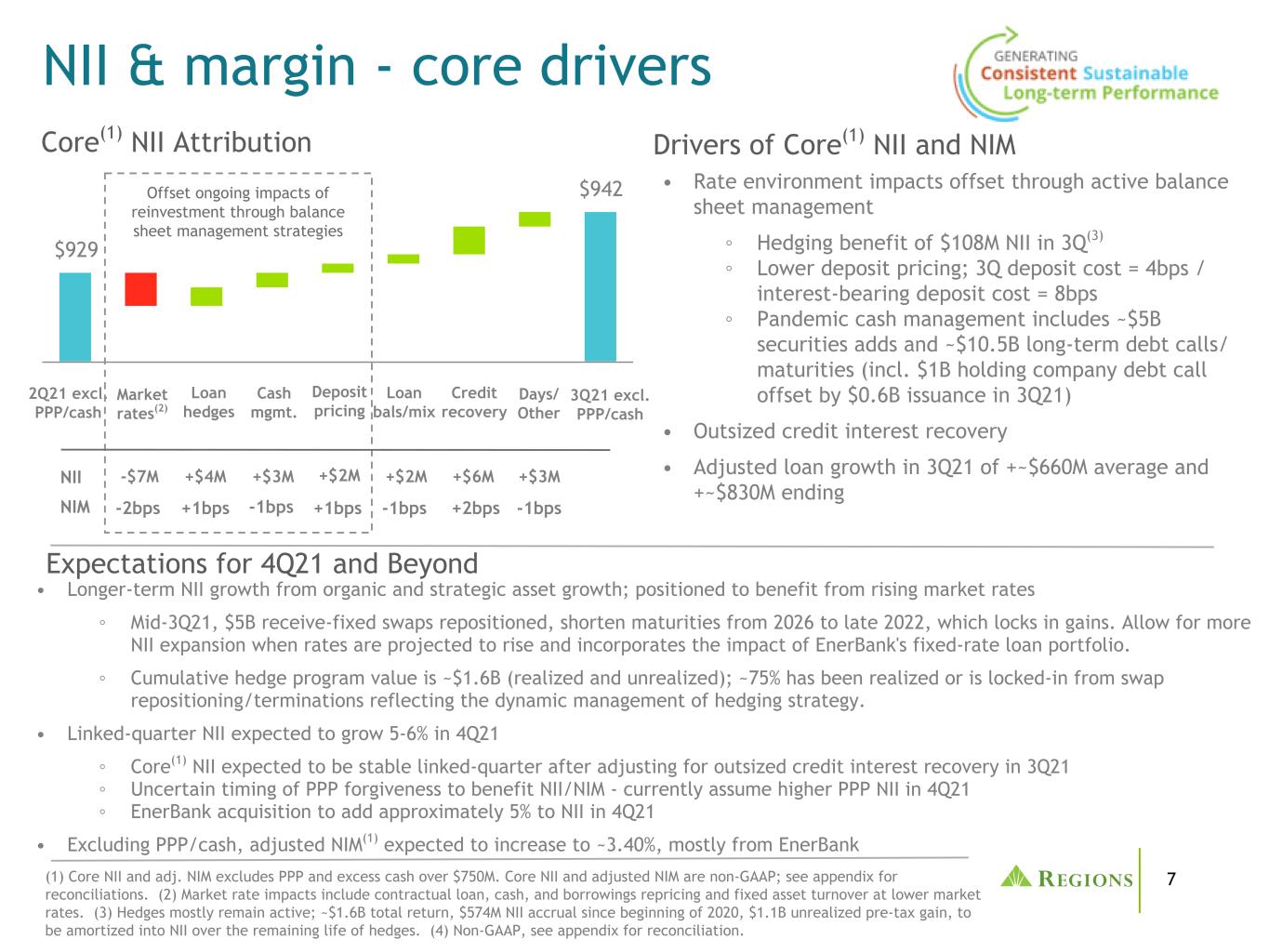 NII & margin - core drivers

GENERATING
Consistent Sustainable
Long-term Performance

Core$^{(1)}$ NII Attribution

Offset ongoing impacts of reinvestment through balance sheet management strategies

$929

$942

2Q21 excl PPP/cash
Market rates$^{(2)}$
Loan hedges
Cash mgmt.
Deposit pricing
Loan bals/mix
Credit recovery
Days/ Other
3Q21 excl. PPP/cash

NII -$7M +$4M +$3M +$2M +$2M +$6M +$3M
NIM -2bps +1bps -1bps +1bps -1bps +2bps -1bps

Drivers of Core$^{(1)}$ NII and NIM

• Rate environment impacts offset through active balance sheet management

◦ Hedging benefit of $108M NII in 3Q$^{(3)}$
◦ Lower deposit pricing; 3Q deposit cost = 4bps / interest-bearing deposit cost = 8bps
◦ Pandemic cash management includes ~$5B securities adds and ~$10.5B long-term debt calls/ maturities (incl. $1B holding company debt call offset by $0.6B issuance in 3Q21)

• Outsized credit interest recovery

• Adjusted loan growth in 3Q21 of +~$660M average and +~$830M ending

Expectations for 4Q21 and Beyond

• Longer-term NII growth from organic and strategic asset growth; positioned to benefit from rising market rates

◦ Mid-3Q21, $5B receive-fixed swaps repositioned, shorten maturities from 2026 to late 2022, which locks in gains. Allow for more NII expansion when rates are projected to rise and incorporates the impact of EnerBank's fixed-rate loan portfolio.

◦ Cumulative hedge program value is ~$1.6B (realized and unrealized); ~75% has been realized or is locked-in from swap repositioning/terminations reflecting the dynamic management of hedging strategy.

• Linked-quarter NII expected to grow 5-6% in 4Q21

◦ Core$^{(1)}$ NII expected to be stable linked-quarter after adjusting for outsized credit interest recovery in 3Q21
◦ Uncertain timing of PPP forgiveness to benefit NII/NIM - currently assume higher PPP NII in 4Q21
◦ EnerBank acquisition to add approximately 5% to NII in 4Q21

• Excluding PPP/cash, adjusted NIM$^{(1)}$ expected to increase to ~3.40%, mostly from EnerBank

(1) Core NII and adj. NIM excludes PPP and excess cash over $750M. Core NII and adjusted NIM are non-GAAP; see appendix for reconciliations. (2) Market rate impacts include contractual loan, cash, and borrowings repricing and fixed asset turnover at lower market rates. (3) Hedges mostly remain active; ~$1.6B total return, $574M NII accrual since beginning of 2020, $1.1B unrealized pre-tax gain, to be amortized into NII over the remaining life of hedges. (4) Non-GAAP, see appendix for reconciliation.

REGIONS

7